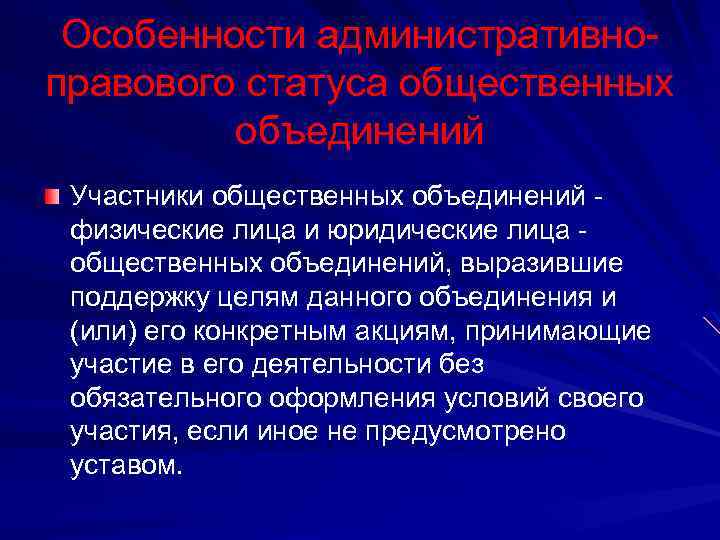 Особенности административно-правового статуса общественных объединений

Участники общественных объединений - физические лица и юридические лица - общественных объединений, выразившие поддержку целям данного объединения и (или) его конкретным акциям, принимающие участие в его деятельности без обязательного оформления условий своего участия, если иное не предусмотрено уставом.